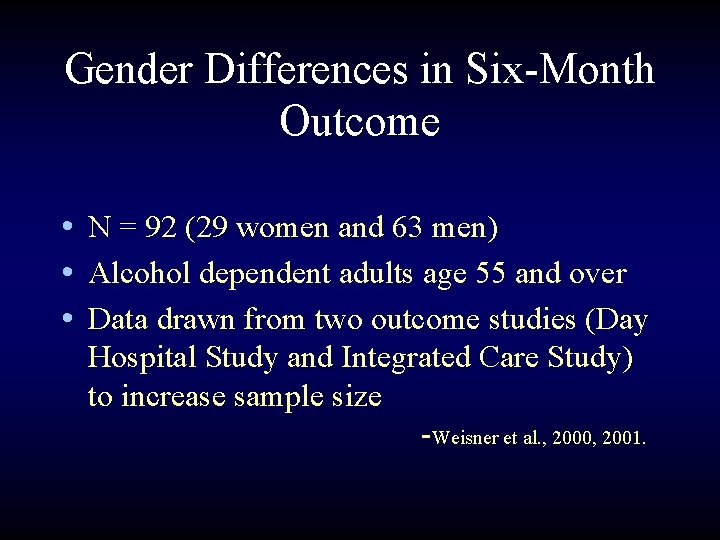 Gender Differences in Six-Month Outcome

• N = 92 (29 women and 63 men)
• Alcohol dependent adults age 55 and over
• Data drawn from two outcome studies (Day Hospital Study and Integrated Care Study) to increase sample size

-Weisner et al., 2000, 2001.